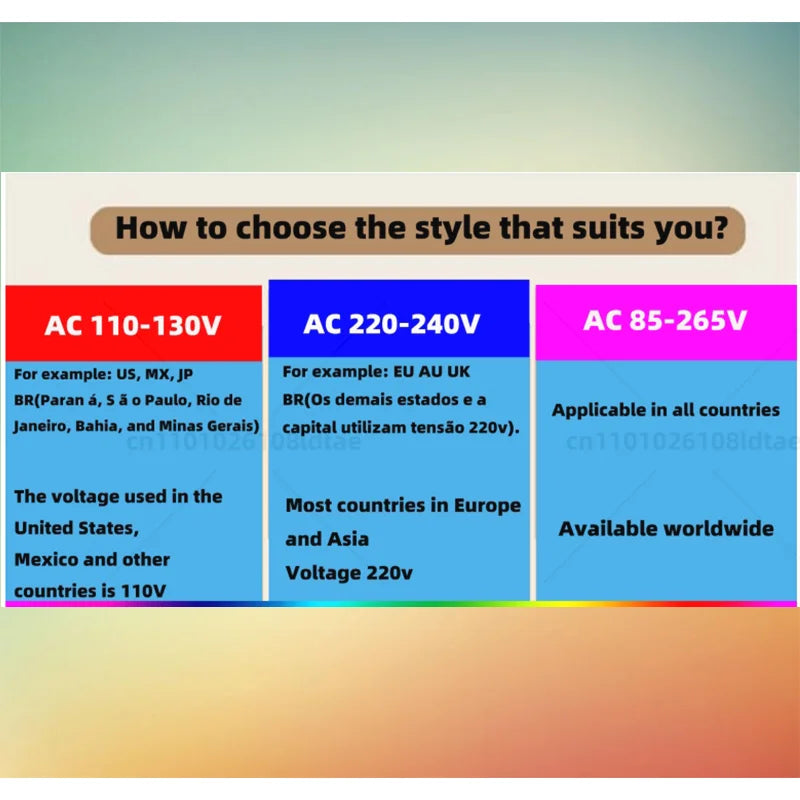 How to choose the style that suits you?

AC 110-130V

For example: US, MX, JP BR(Paran á, S ã o Paulo, Rio de Janeiro, Bahia, and Minas Gerais)

The voltage used in the United States, Mexico and other countries is 110V

AC 220-240V

For example: EU AU UK BR(Os demais estados e a capital utilizam tensão 220v).

cn1101026108ldtae

Most countries in Europe and Asia Voltage 220v

AC 85-265V

Applicable in all countries

cn1101026108ldtae

Available worldwide